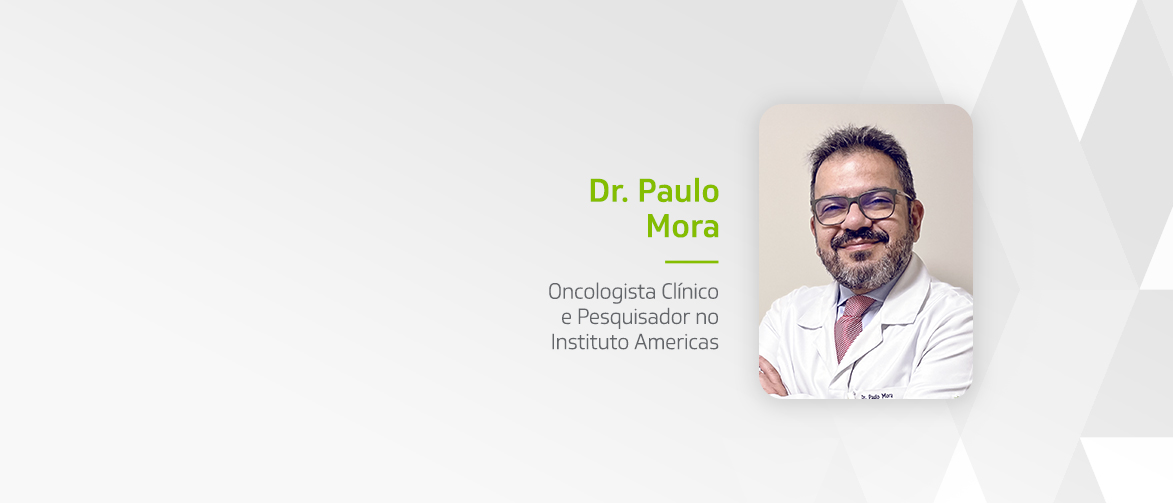 Dr. Paulo Mora

Oncologista Clínico e Pesquisador no Instituto Americas

Dr. Paulo Mora